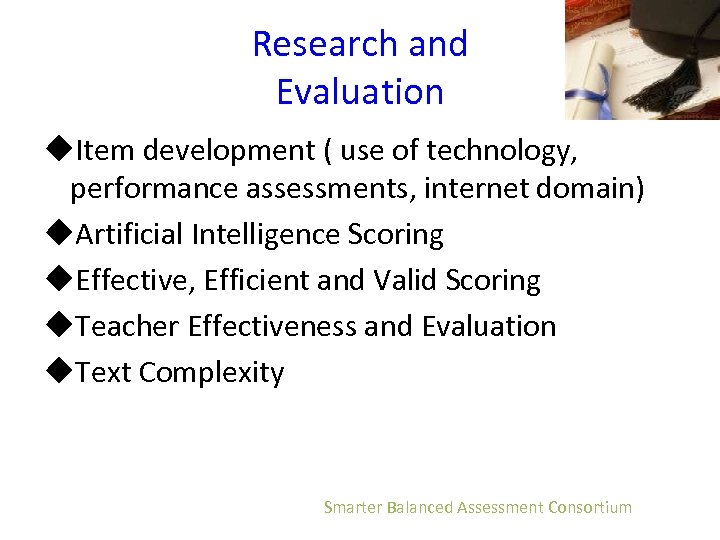 Research and Evaluation

◆Item development ( use of technology, performance assessments, internet domain)

◆Artificial Intelligence Scoring

◆Effective, Efficient and Valid Scoring

◆Teacher Effectiveness and Evaluation

◆Text Complexity

Smarter Balanced Assessment Consortium